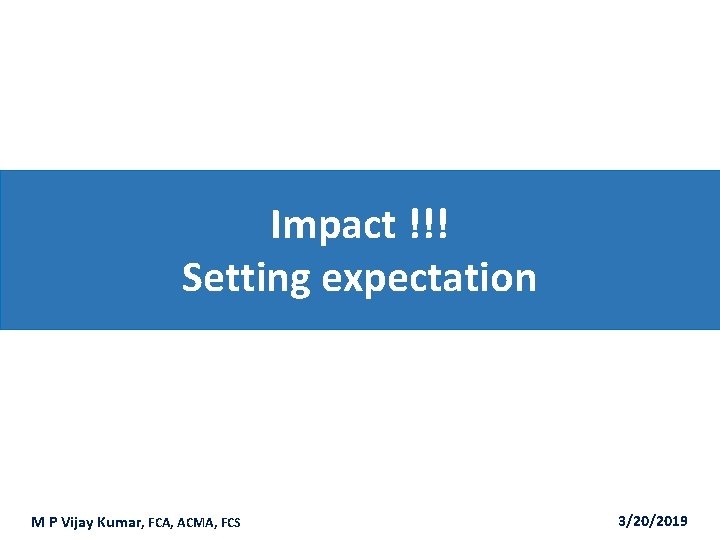 Impact !!!
Setting expectation

M P Vijay Kumar, FCA, ACMA, FCS

3/20/2019